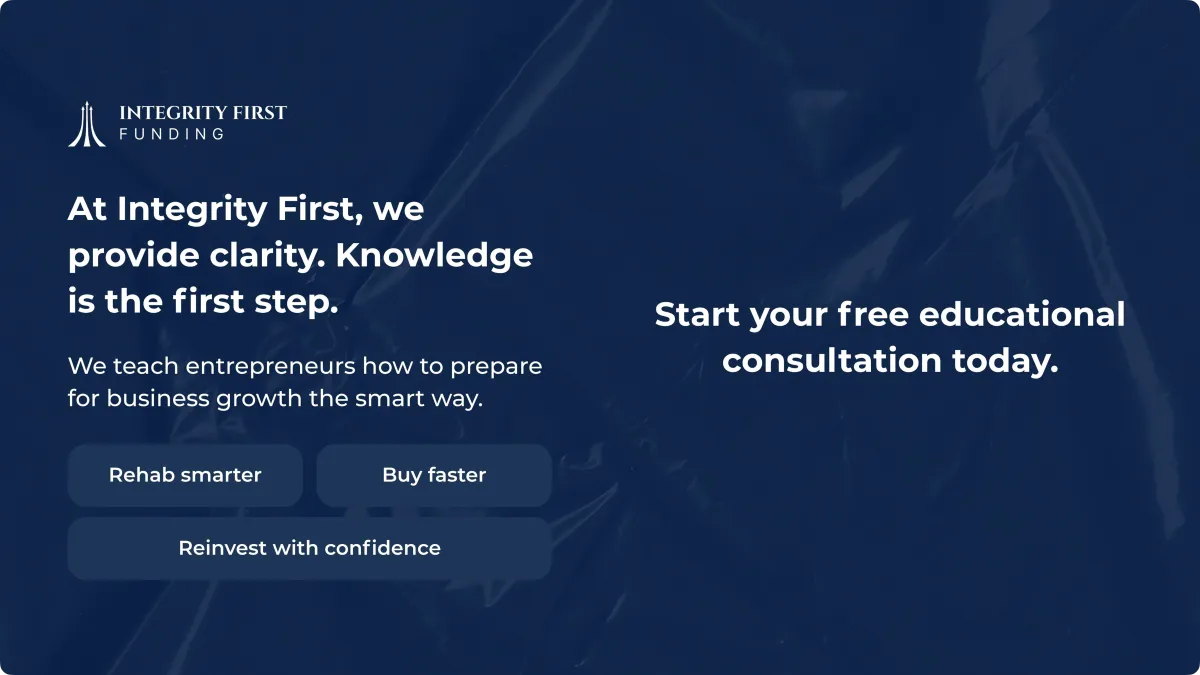 INTEGRITY FIRST
FUNDING

At Integrity First, we provide clarity. Knowledge is the first step.

We teach entrepreneurs how to prepare for business growth the smart way.

Rehab smarter

Buy faster

Reinvest with confidence

Start your free educational consultation today.